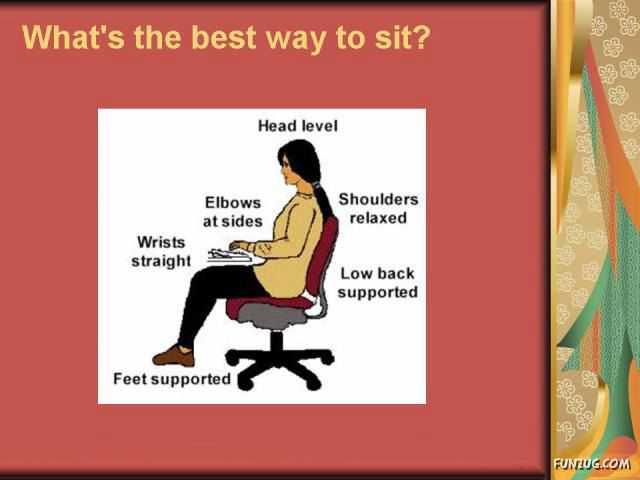 What's the best way to sit?

Head level

Elbows at sides

Shoulders relaxed

Wrists straight

Low back supported

Feet supported

FUNZUG.COM